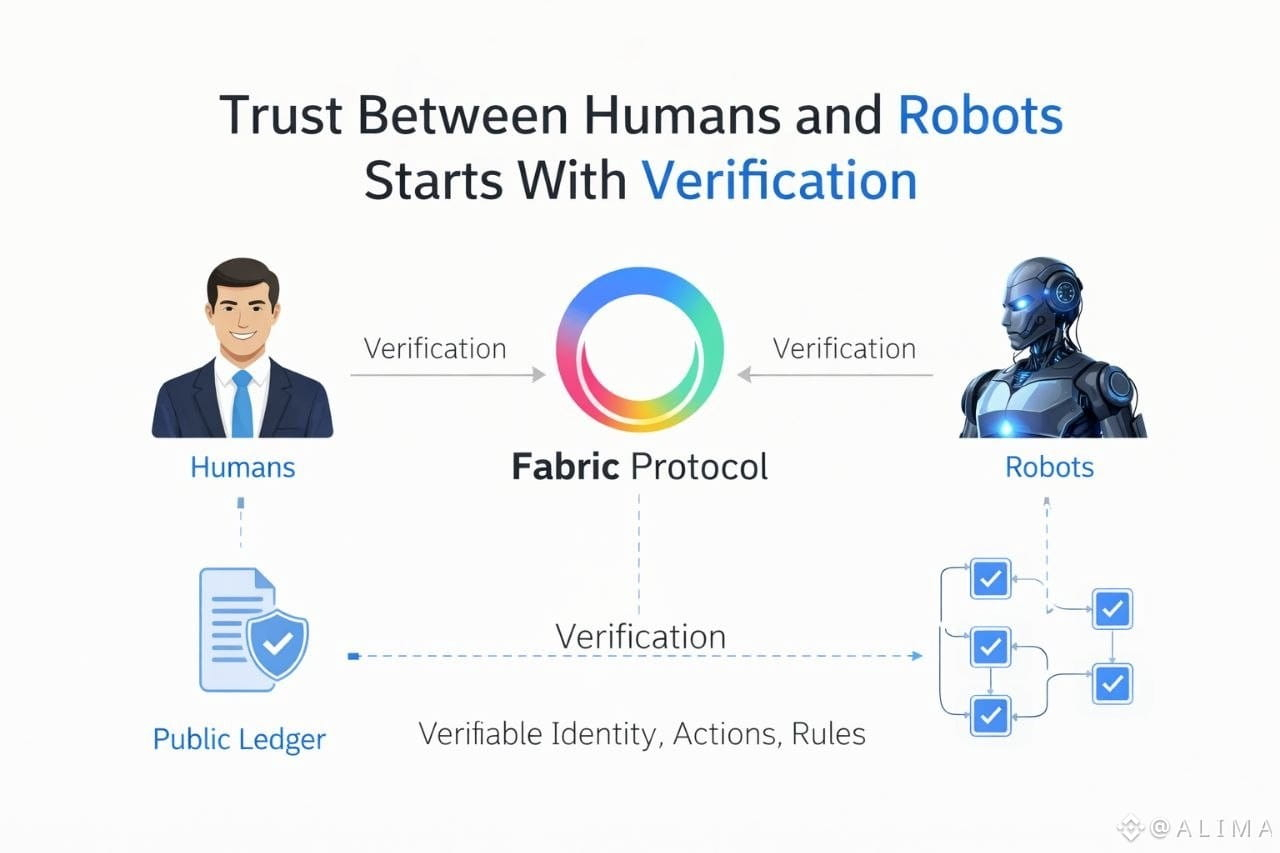 Trust Between Humans and Robots Starts With Verification

Verification

Verification

Humans

Fabric Protocol

Robots

Verification

Public Ledger

Verifiable Identity, Actions, Rules

@ALIMA